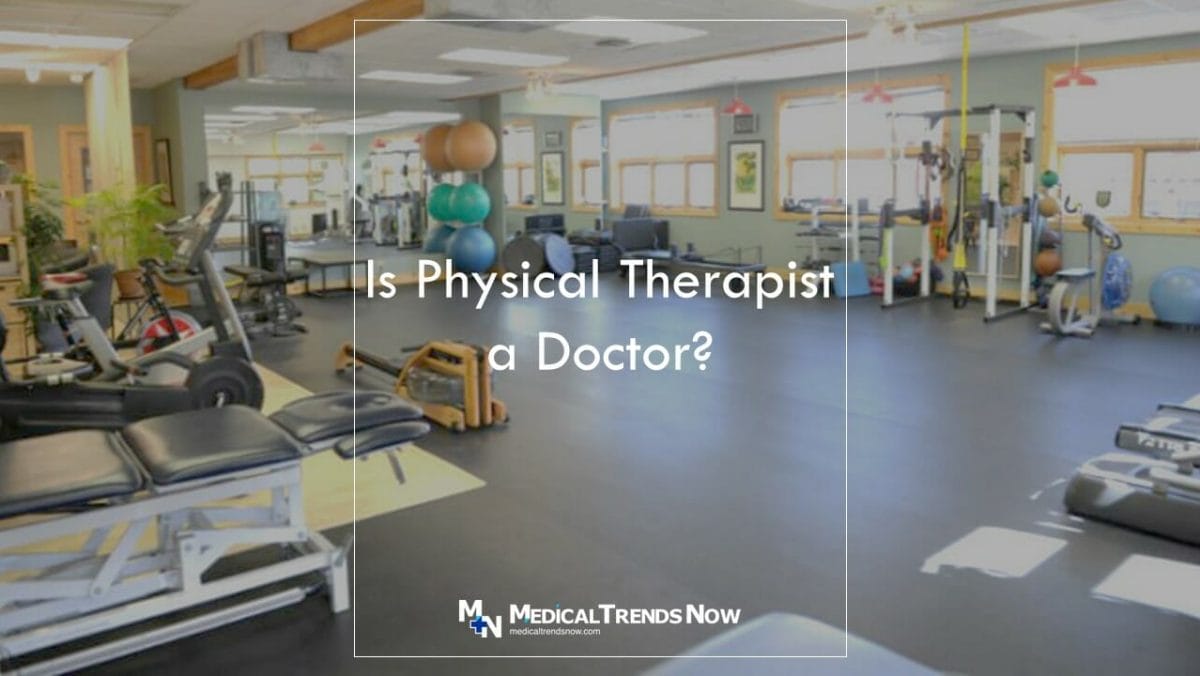 Is Physical Therapist a Doctor?

MN MEDICAL TRENDS NOW
medicaltrendsnow.com